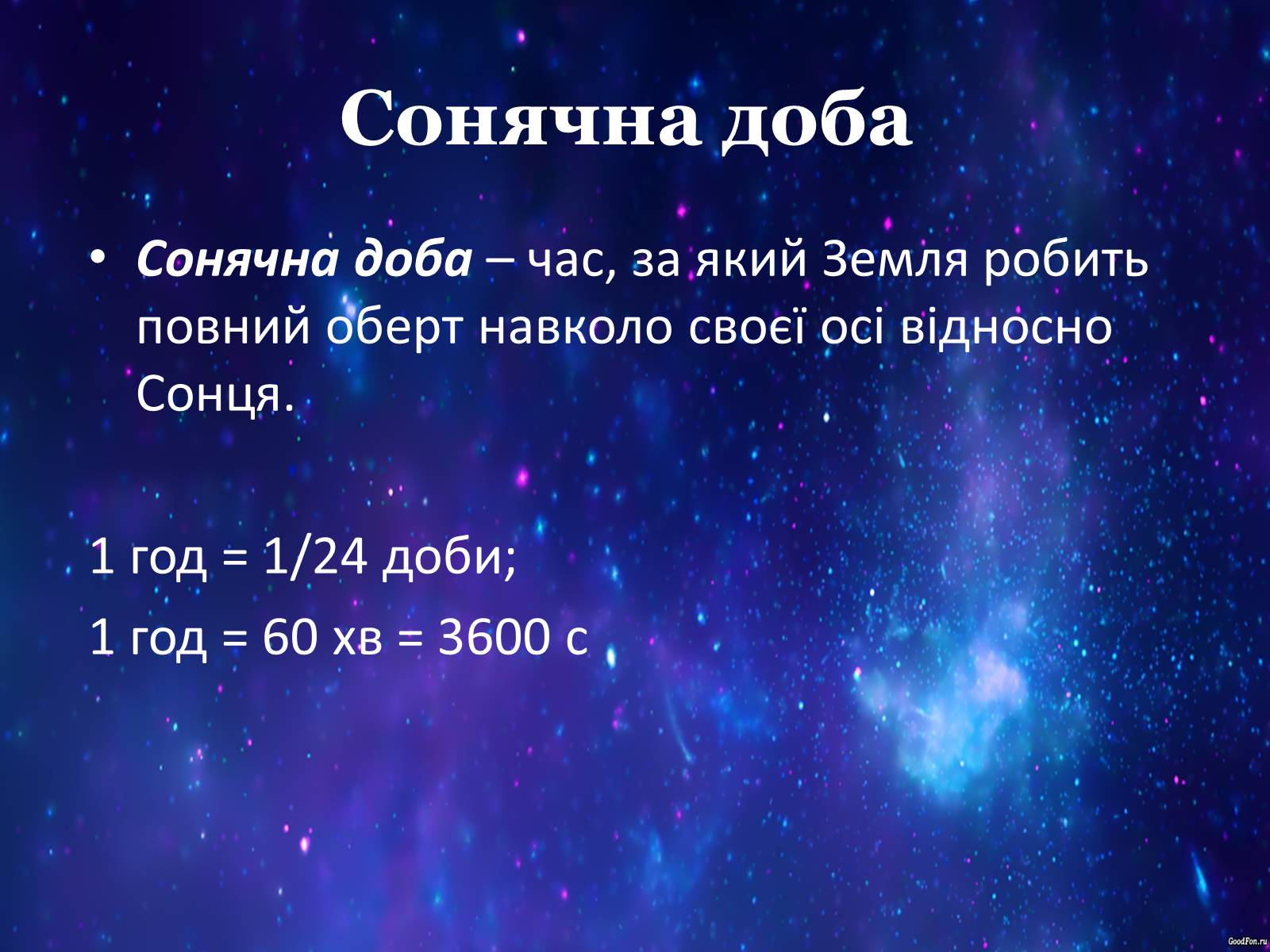 Сонячна доба

• Сонячна доба – час, за який Земля робить повний оберт навколо своєї осі відносно Сонця.

1 год = 1/24 доби;

1 год = 60 хв = 3600 с

GoodFon.ru